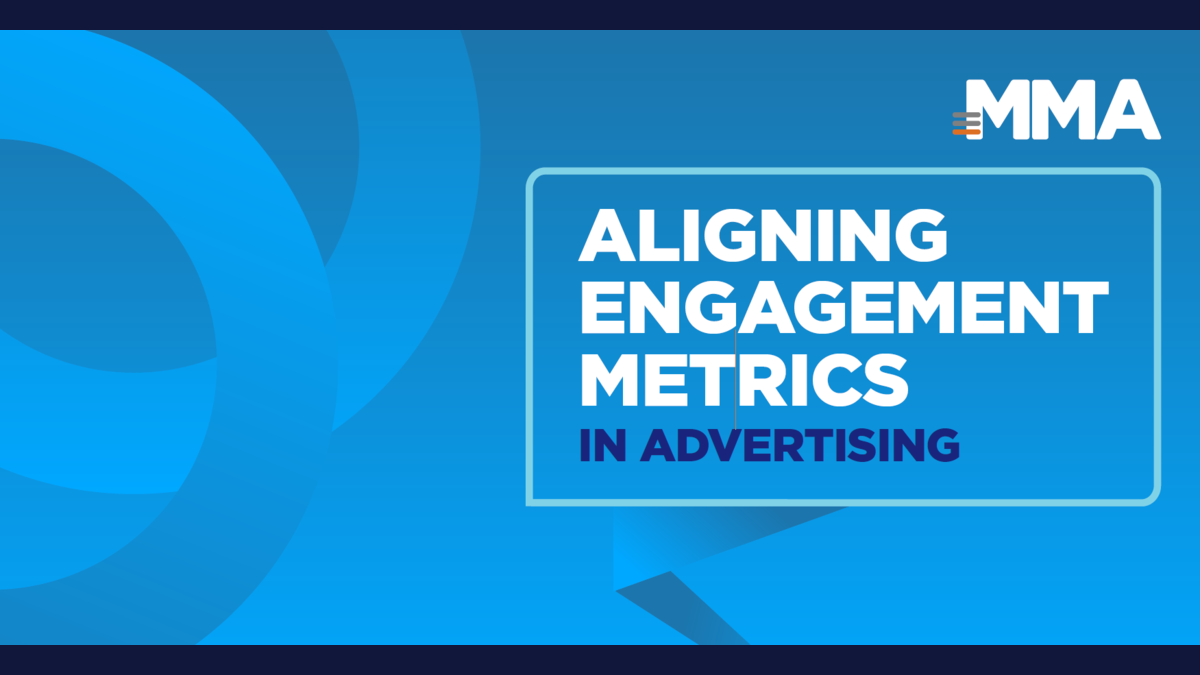 MMA

ALIGNING ENGAGEMENT METRICS
IN ADVERTISING